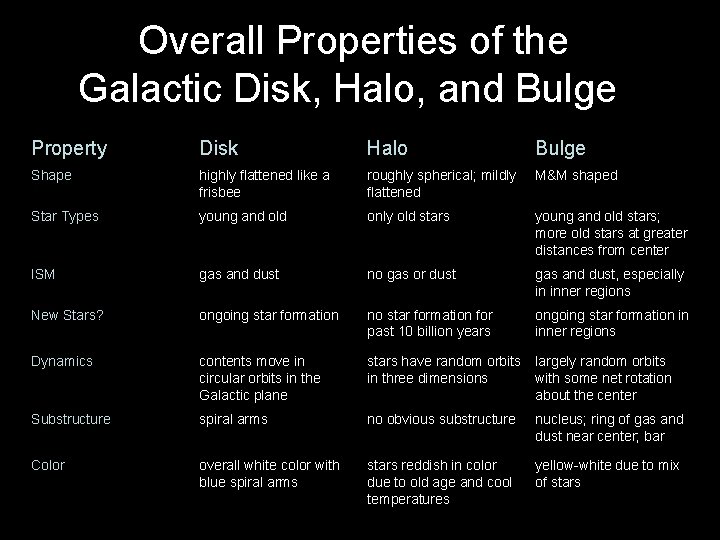 Overall Properties of the Galactic Disk, Halo, and Bulge

| Property | Disk | Halo | Bulge |
|---|---|---|---|
| Shape | highly flattened like a frisbee | roughly spherical; mildly flattened | M&M shaped |
| Star Types | young and old | only old stars | young and old stars; more old stars at greater distances from center |
| ISM | gas and dust | no gas or dust | gas and dust, especially in inner regions |
| New Stars? | ongoing star formation | no star formation for past 10 billion years | ongoing star formation in inner regions |
| Dynamics | contents move in circular orbits in the Galactic plane | stars have random orbits in three dimensions | largely random orbits with some net rotation about the center |
| Substructure | spiral arms | no obvious substructure | nucleus; ring of gas and dust near center; bar |
| Color | overall white color with blue spiral arms | stars reddish in color due to old age and cool temperatures | yellow-white due to mix of stars |